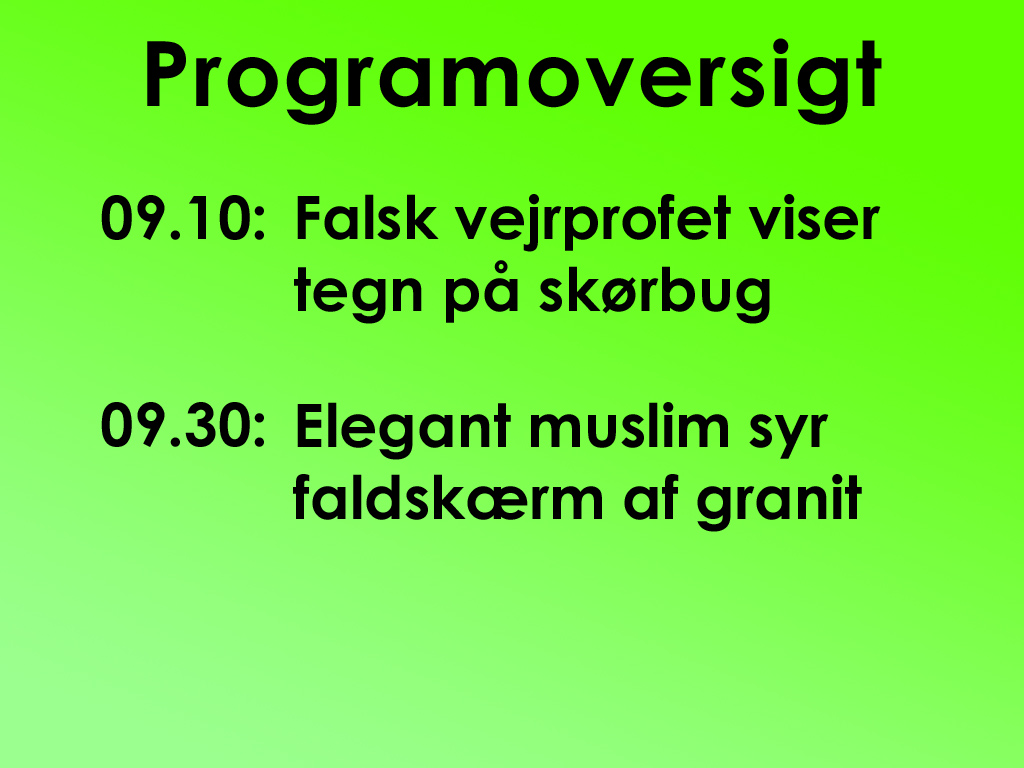 Programoversigt

09.10: Falsk vejrprofet viser tegn på skørbug

09.30: Elegant muslim syr faldskærm af granit